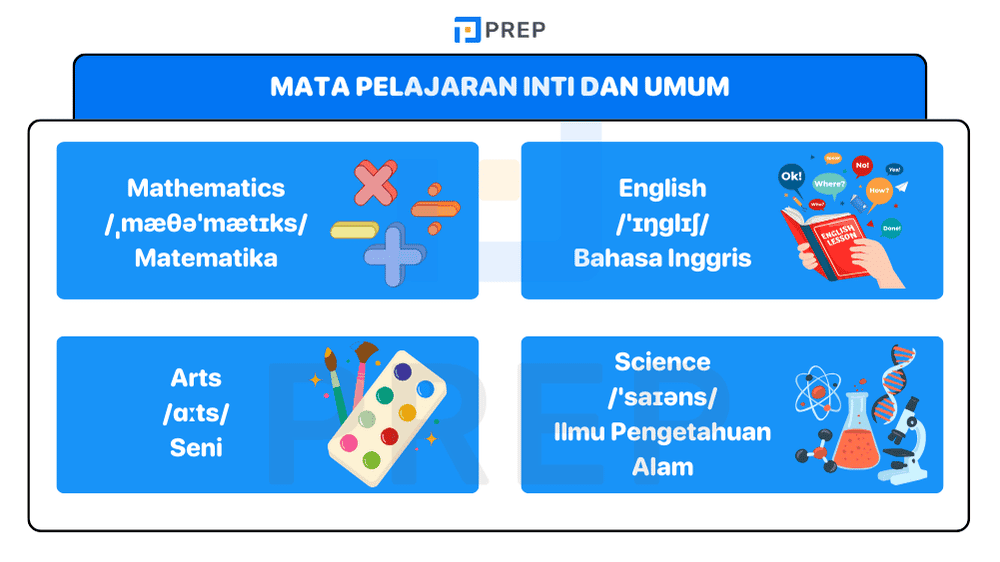 PREP

MATA PELAJARAN INTI DAN UMUM

Mathematics
/ˌmæθəˈmætɪks/
Matematika

English
/ˈɪŋglɪʃ/
Bahasa Inggris

Ok!
Where?
No!
How?
Yes!
Who?
Done!
ENGLISH LESSON

Arts
/ɑːts/
Seni

Science
/ˈsaɪəns/
Ilmu Pengetahuan Alam